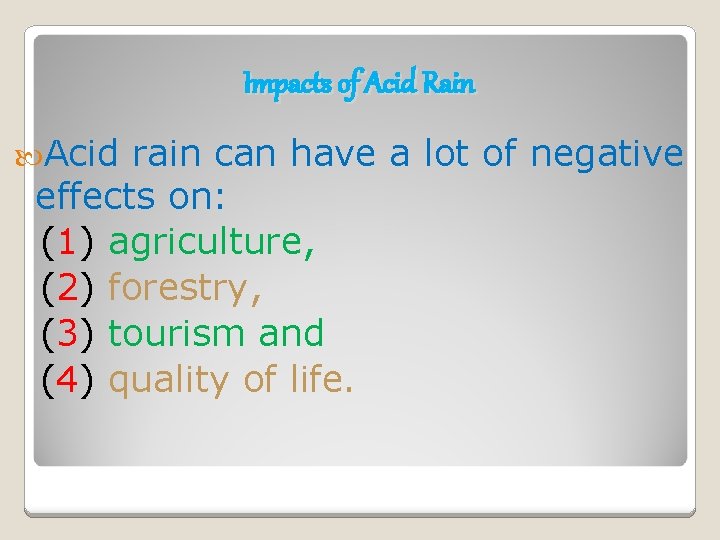 Impacts of Acid Rain

Acid rain can have a lot of negative effects on:
(1) agriculture,
(2) forestry,
(3) tourism and
(4) quality of life.